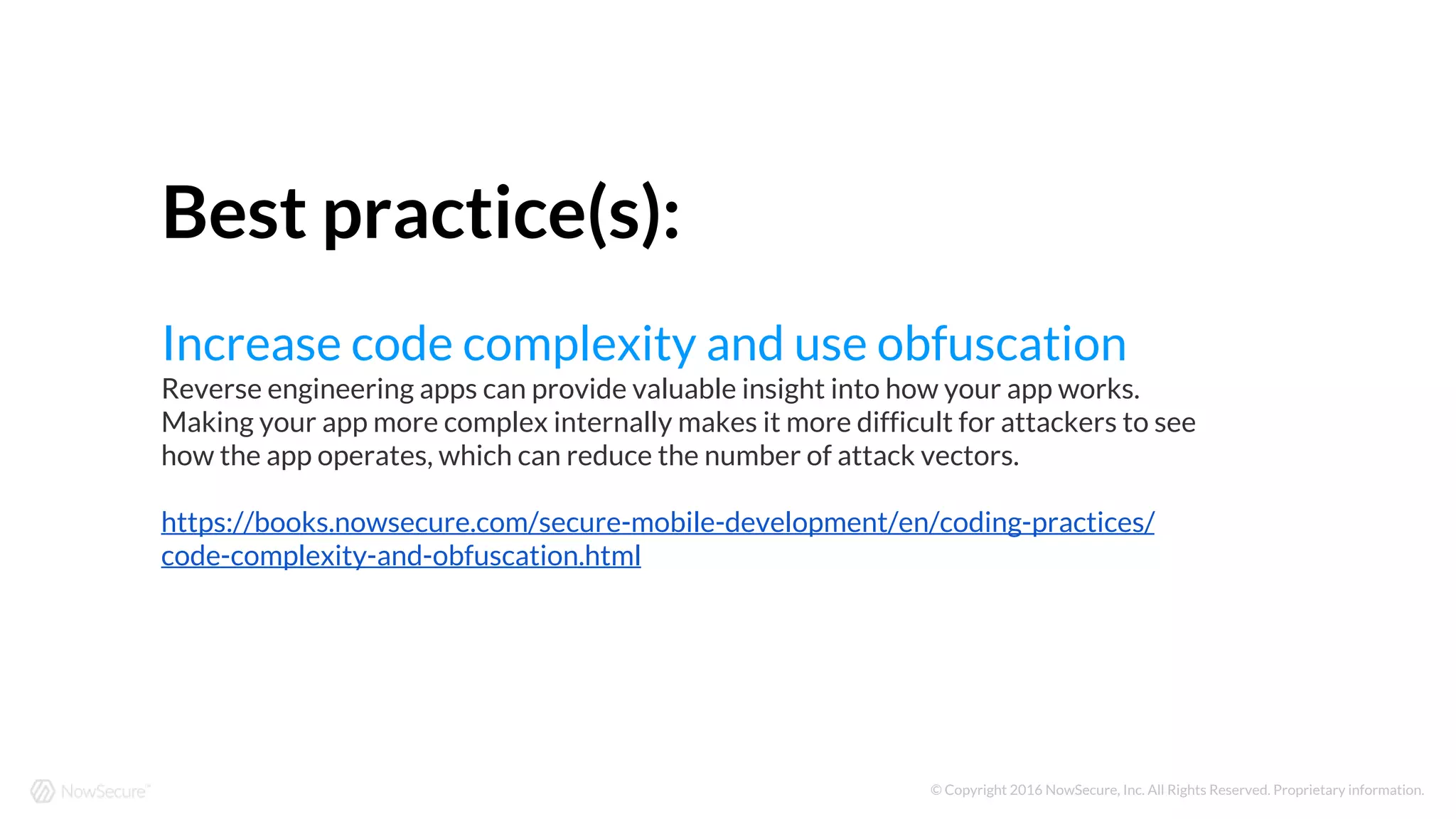 Best practice(s):

Increase code complexity and use obfuscation

Reverse engineering apps can provide valuable insight into how your app works. Making your app more complex internally makes it more difficult for attackers to see how the app operates, which can reduce the number of attack vectors.

https://books.nowsecure.com/secure-mobile-development/en/coding-practices/code-complexity-and-obfuscation.html

NowSecure™

© Copyright 2016 NowSecure, Inc. All Rights Reserved. Proprietary information.